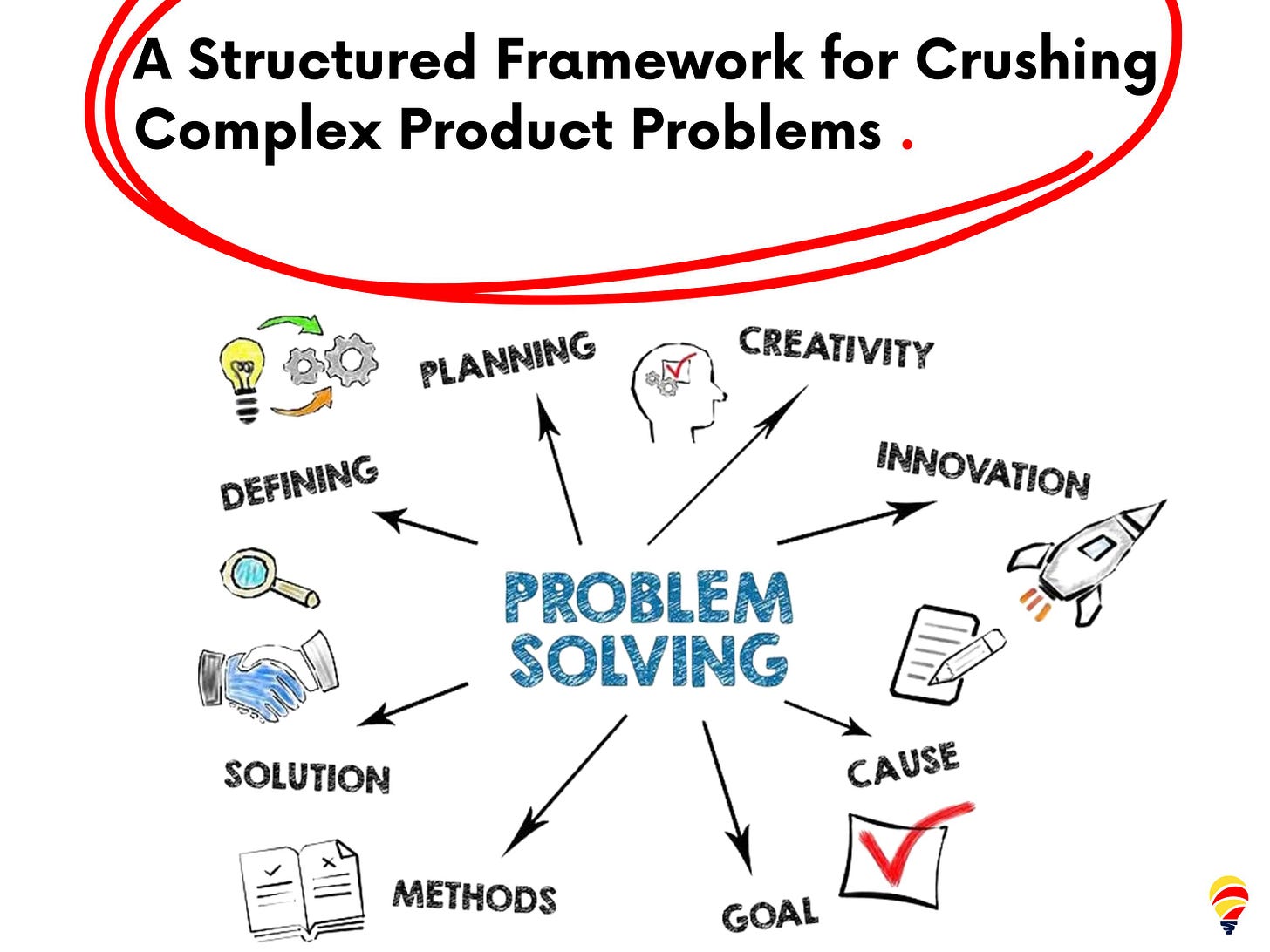 A Structured Framework for Crushing Complex Product Problems .

PLANNING

CREATIVITY

DEFINING

INNOVATION

PROBLEM SOLVING

SOLUTION

CAUSE

METHODS

GOAL